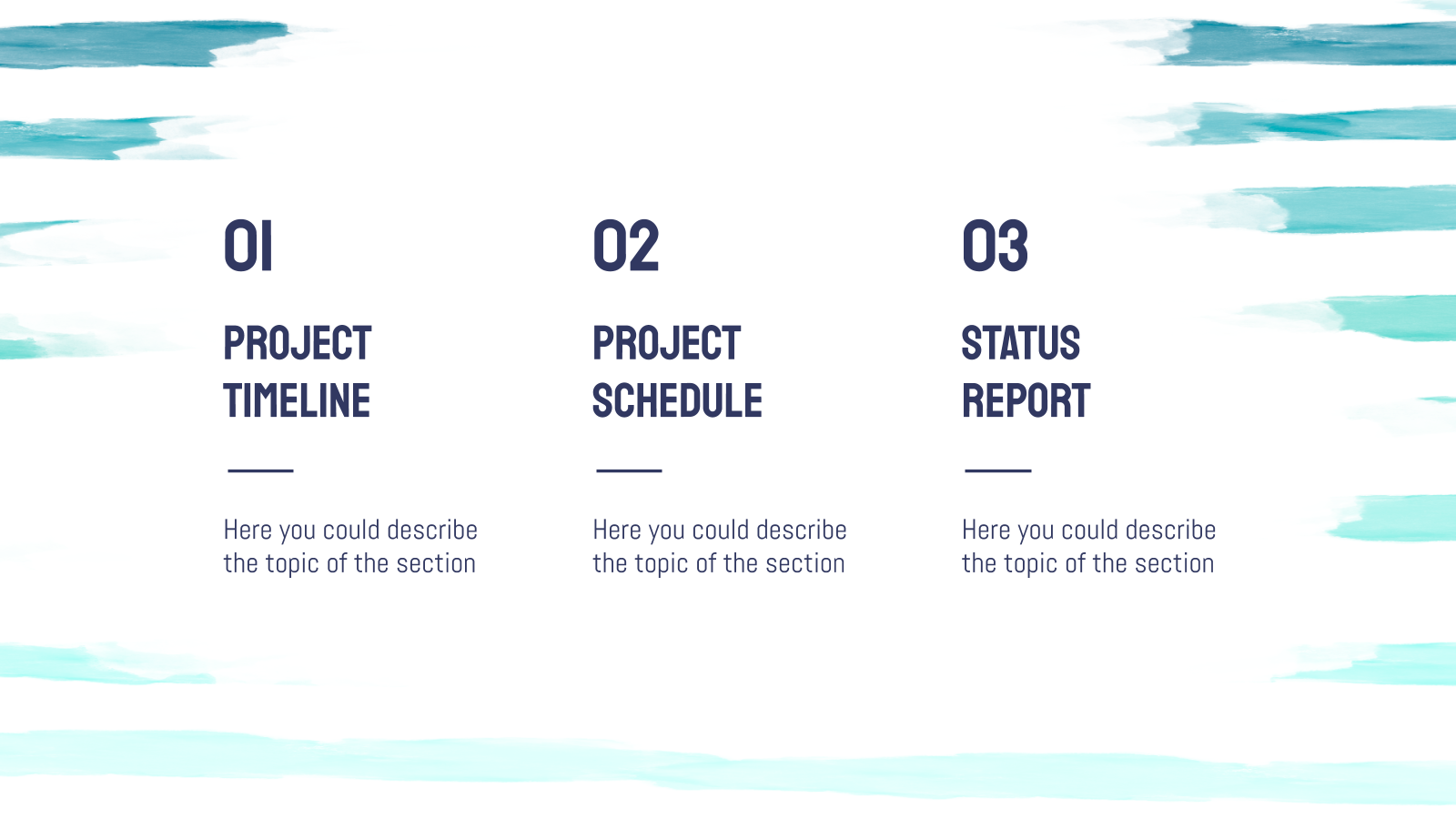 01

PROJECT TIMELINE

Here you could describe the topic of the section

02

PROJECT SCHEDULE

Here you could describe the topic of the section

03

STATUS REPORT

Here you could describe the topic of the section